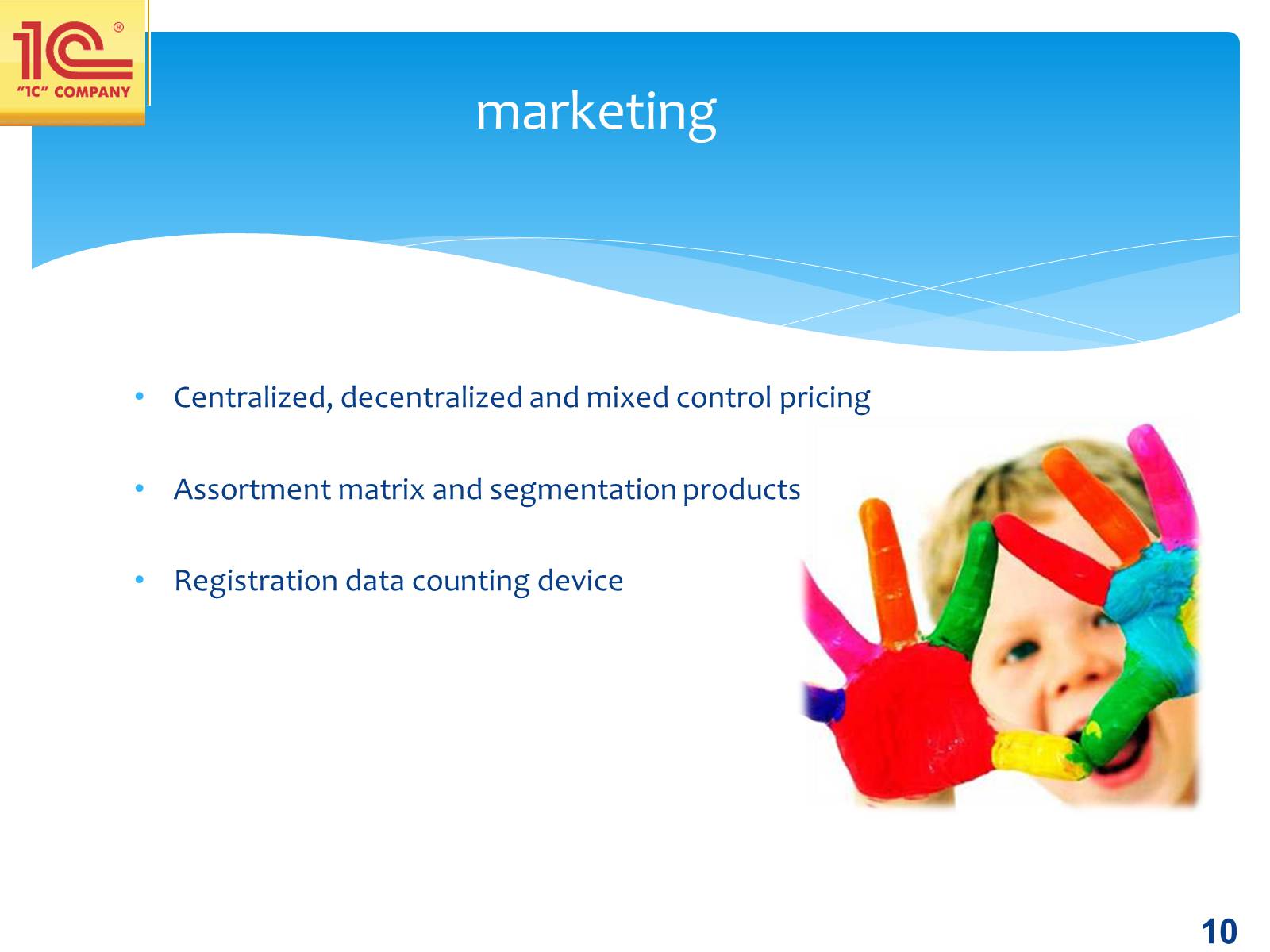 1C®
"1C" COMPANY

marketing

• Centralized, decentralized and mixed control pricing

• Assortment matrix and segmentation products

• Registration data counting device

10